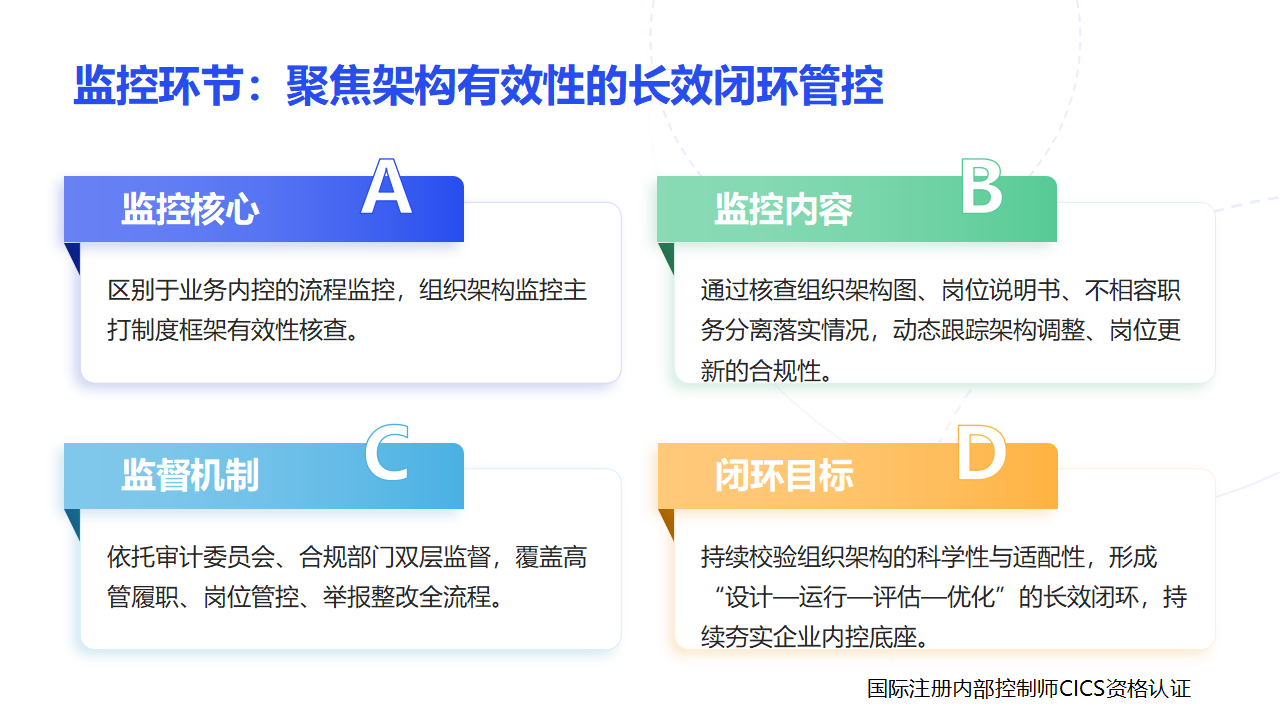 监控环节：聚焦架构有效性的长效闭环管控

监控核心
A
区别于业务内控的流程监控，组织架构监控主打制度框架有效性核查。

监控内容
B
通过核查组织架构图、岗位说明书、不相容职务分离落实情况，动态跟踪架构调整、岗位更新的合规性。

监督机制
C
依托审计委员会、合规部门双层监督，覆盖高管履职、岗位管控、举报整改全流程。

闭环目标
D
持续校验组织架构的科学性与适配性，形成“设计—运行—评估—优化”的长效闭环，持续夯实企业内控底座。

国际注册内部控制师CICS资格认证